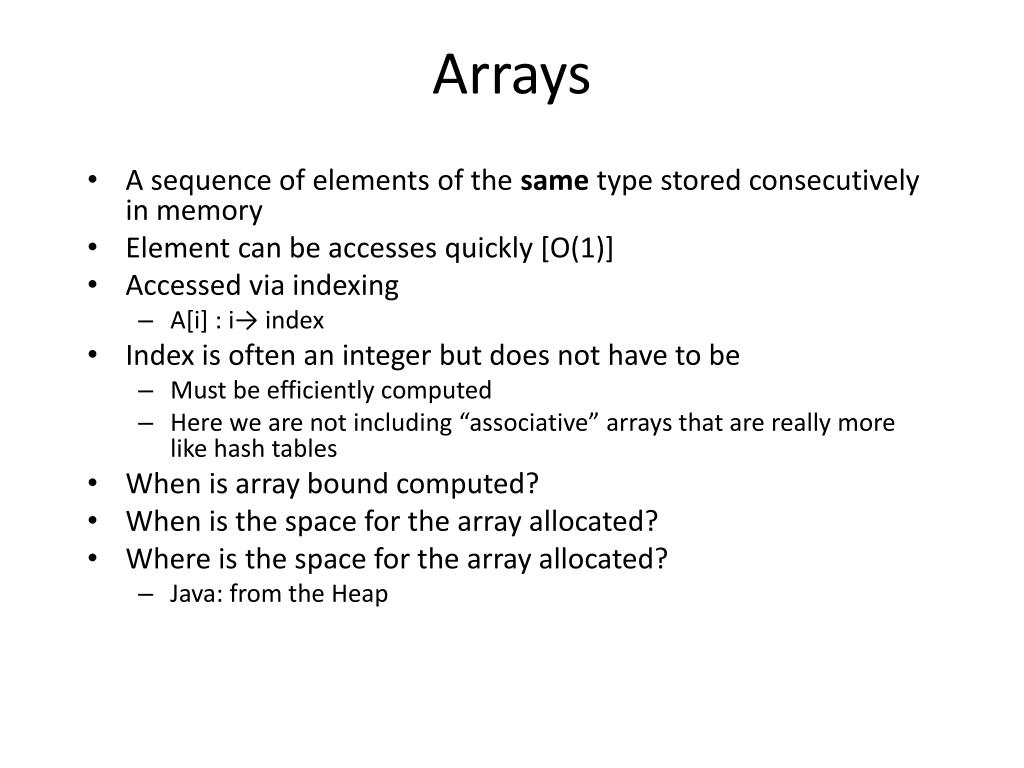 Arrays

• A sequence of elements of the **same** type stored consecutively in memory
• Element can be accesses quickly [O(1)]
• Accessed via indexing
  – A[i] : i→ index
• Index is often an integer but does not have to be
  – Must be efficiently computed
  – Here we are not including “associative” arrays that are really more like hash tables
• When is array bound computed?
• When is the space for the array allocated?
• Where is the space for the array allocated?
  – Java: from the Heap